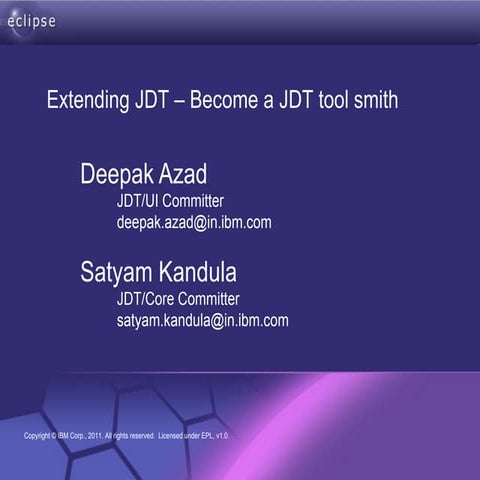 eclipse

Extending JDT – Become a JDT tool smith

Deepak Azad
JDT/UI Committer
deepak.azad@in.ibm.com

Satyam Kandula
JDT/Core Committer
satyam.kandula@in.ibm.com

Copyright © IBM Corp., 2011. All rights reserved. Licensed under EPL, v1.0.